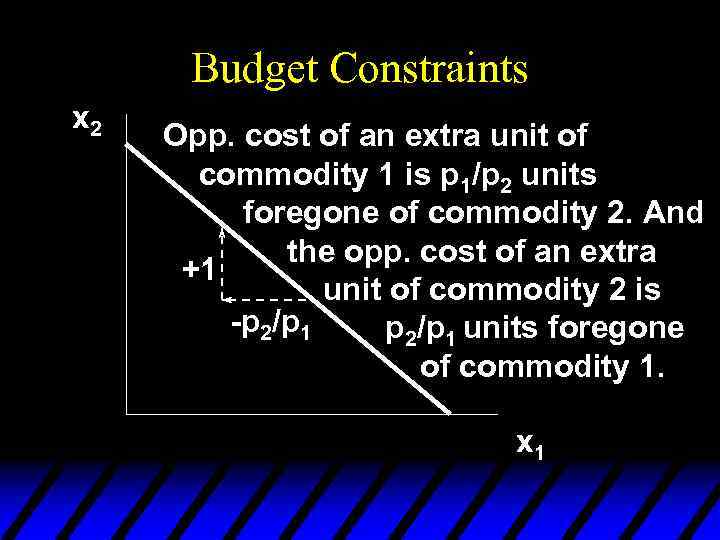 Budget Constraints

$x_2$

Opp. cost of an extra unit of commodity 1 is $p_1/p_2$ units foregone of commodity 2. And the opp. cost of an extra unit of commodity 2 is $p_2/p_1$ units foregone of commodity 1.

+1

$-p_2/p_1$

$x_1$